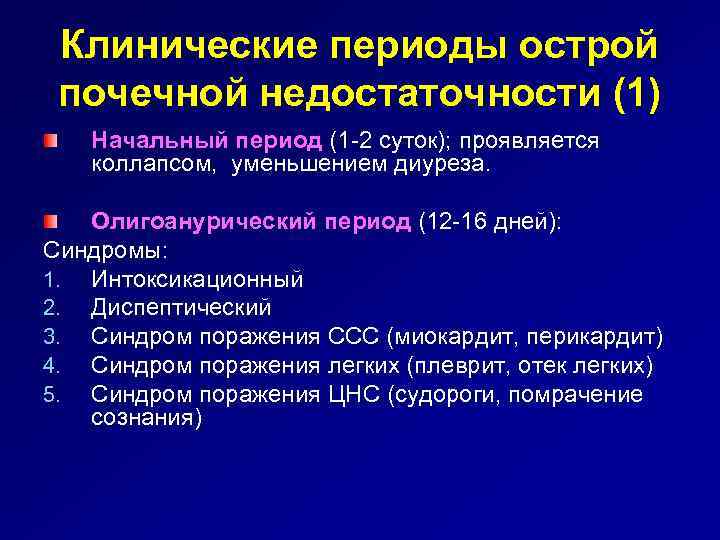 Клинические периоды острой почечной недостаточности (1)

Начальный период (1-2 суток); проявляется коллапсом, уменьшением диуреза.

Олигоанурический период (12-16 дней):

Синдромы:

1. Интоксикационный
2. Диспептический
3. Синдром поражения ССС (миокардит, перикардит)
4. Синдром поражения легких (плеврит, отек легких)
5. Синдром поражения ЦНС (судороги, помрачение сознания)